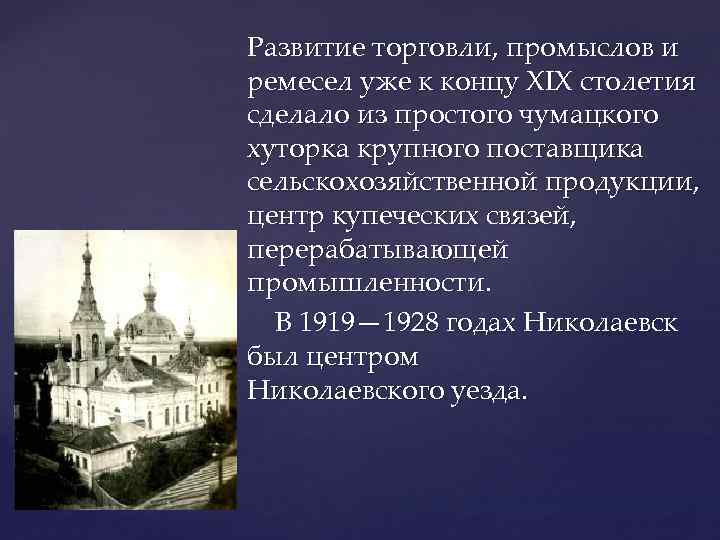 Развитие торговли, промыслов и ремесел уже к концу XIX столетия сделало из простого чумацкого хуторка крупного поставщика сельскохозяйственной продукции, центр купеческих связей, перерабатывающей промышленности.

В 1919—1928 годах Николаевск был центром Николаевского уезда.